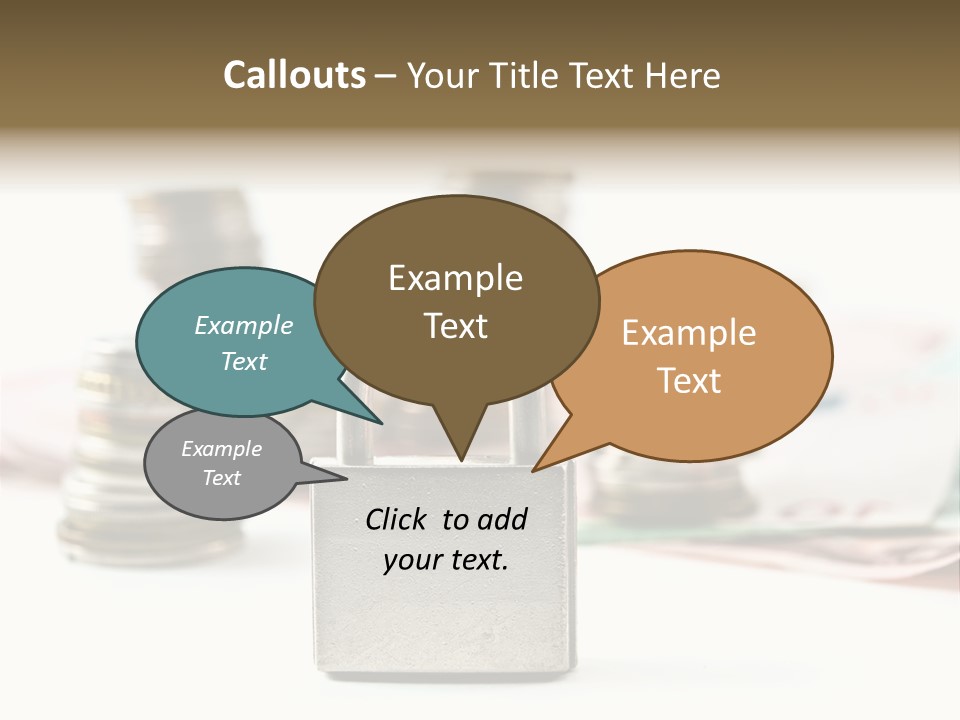 Callouts – Your Title Text Here

Example Text

Example Text

Example Text

Example Text

Click to add your text.